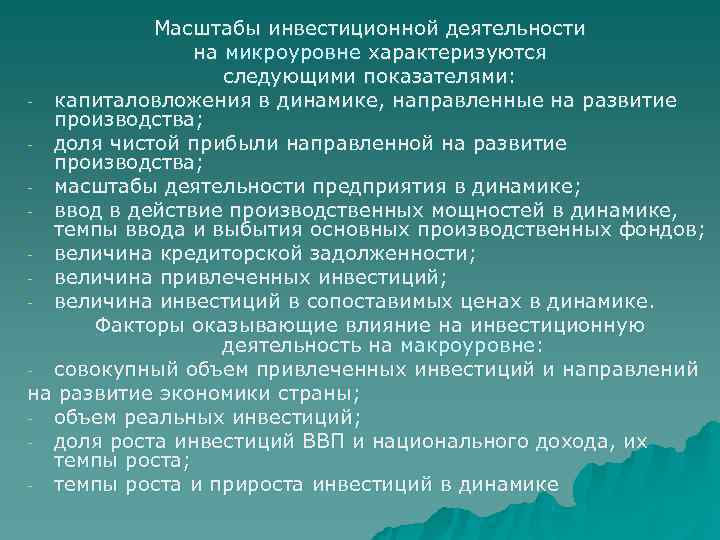 Масштабы инвестиционной деятельности на микроуровне характеризуются следующими показателями:

- капиталовложения в динамике, направленные на развитие производства;
- доля чистой прибыли направленной на развитие производства;
- масштабы деятельности предприятия в динамике;
- ввод в действие производственных мощностей в динамике, темпы ввода и выбытия основных производственных фондов;
- величина кредиторской задолженности;
- величина привлеченных инвестиций;
- величина инвестиций в сопоставимых ценах в динамике.

Факторы оказывающие влияние на инвестиционную деятельность на макроуровне:

- совокупный объем привлеченных инвестиций и направлений на развитие экономики страны;
- объем реальных инвестиций;
- доля роста инвестиций ВВП и национального дохода, их темпы роста;
- темпы роста и прироста инвестиций в динамике